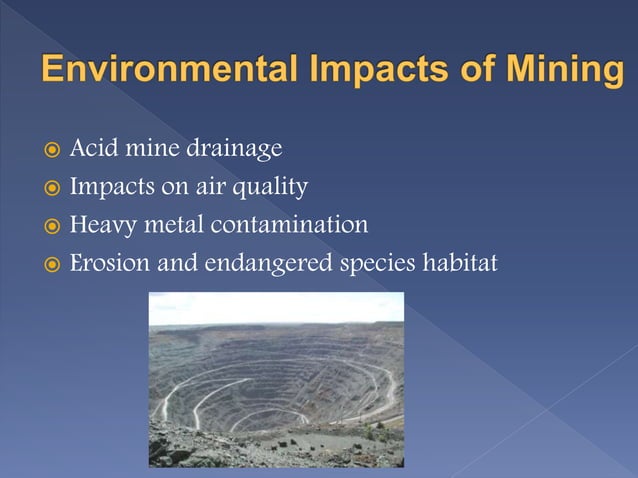 Environmental Impacts of Mining

Acid mine drainage
Impacts on air quality
Heavy metal contamination
Erosion and endangered species habitat